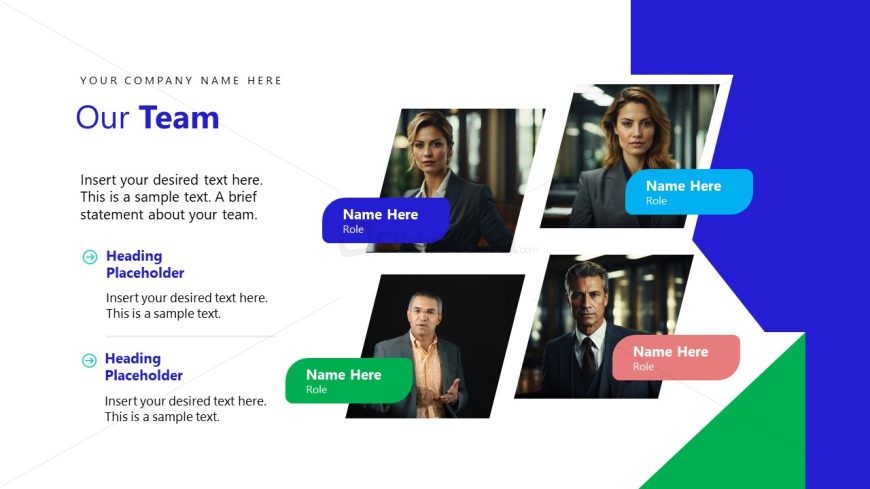 YOUR COMPANY NAME HERE

Our Team

Insert your desired text here. This is a sample text. A brief statement about your team.

Heading Placeholder

Insert your desired text here. This is a sample text.

Heading Placeholder

Insert your desired text here. This is a sample text.

Name Here
Role

Name Here
Role

Name Here
Role

Name Here
Role